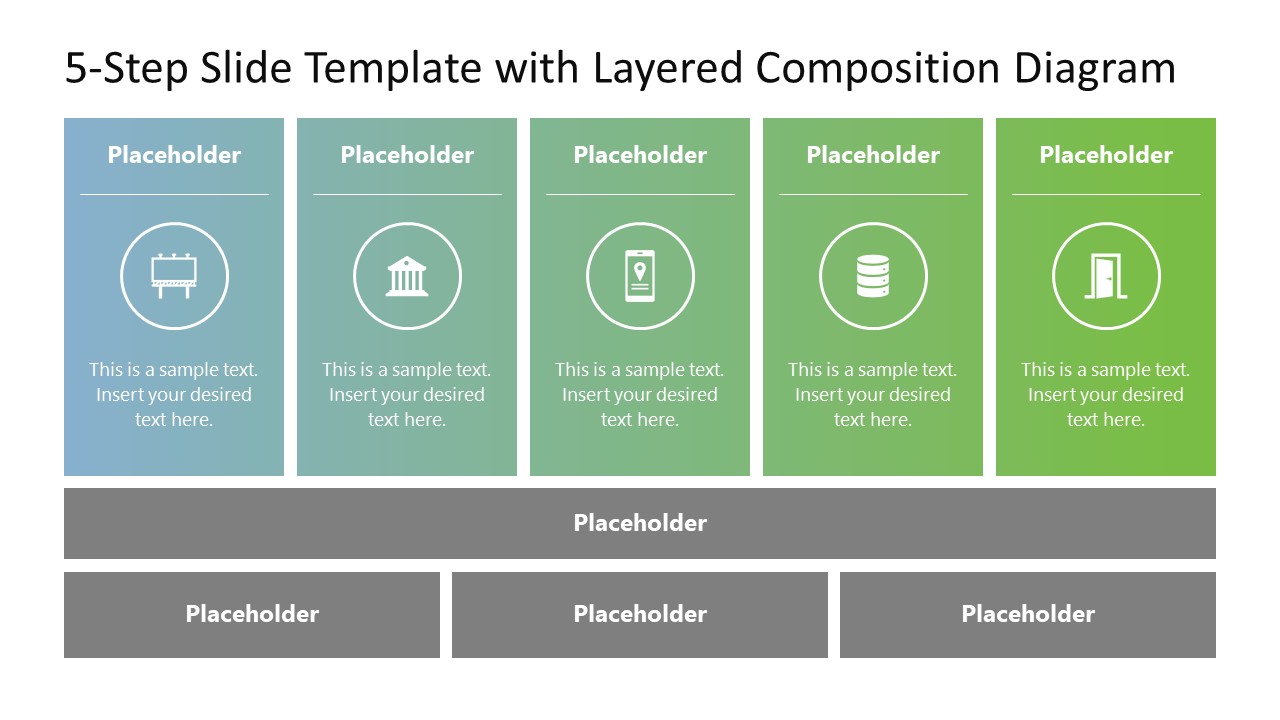 5-Step Slide Template with Layered Composition Diagram

Placeholder

This is a sample text. Insert your desired text here.

Placeholder

This is a sample text. Insert your desired text here.

Placeholder

This is a sample text. Insert your desired text here.

Placeholder

This is a sample text. Insert your desired text here.

Placeholder

This is a sample text. Insert your desired text here.

Placeholder

Placeholder

Placeholder

Placeholder